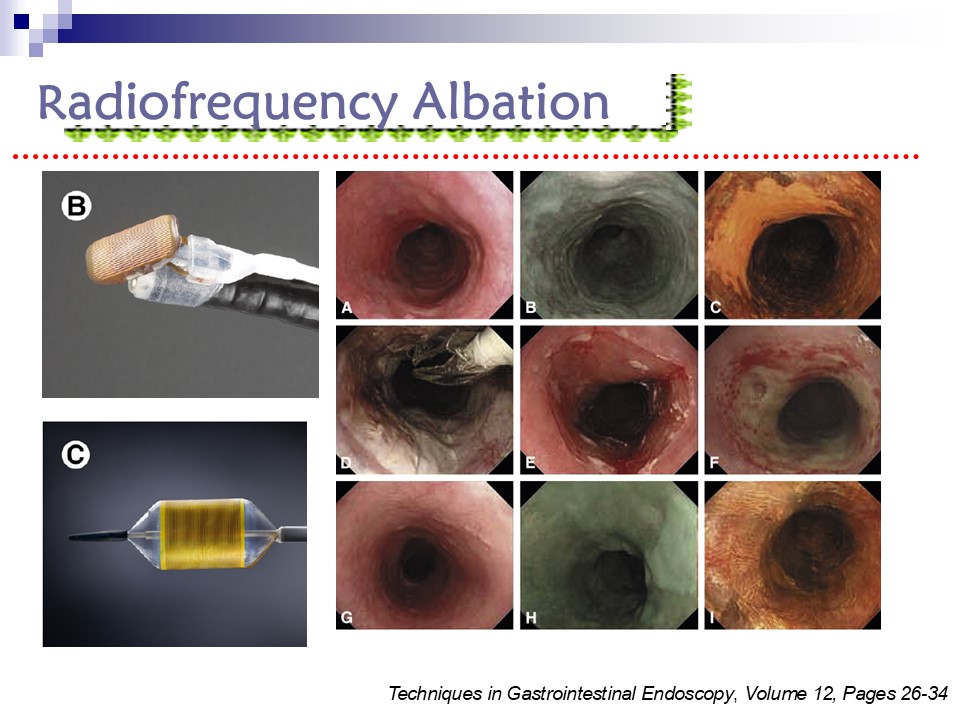 Radiofrequency Albation

B

C

A

B

C

D

E

F

G

H

I

Techniques in Gastrointestinal Endoscopy, Volume 12, Pages 26-34